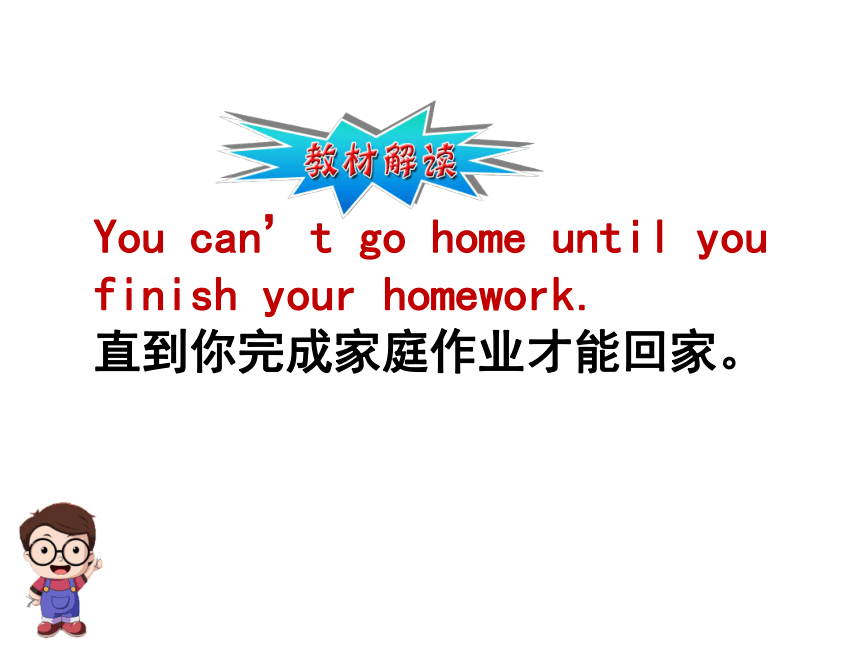 教材解读

You can’t go home until you finish your homework.

直到你完成家庭作业才能回家。